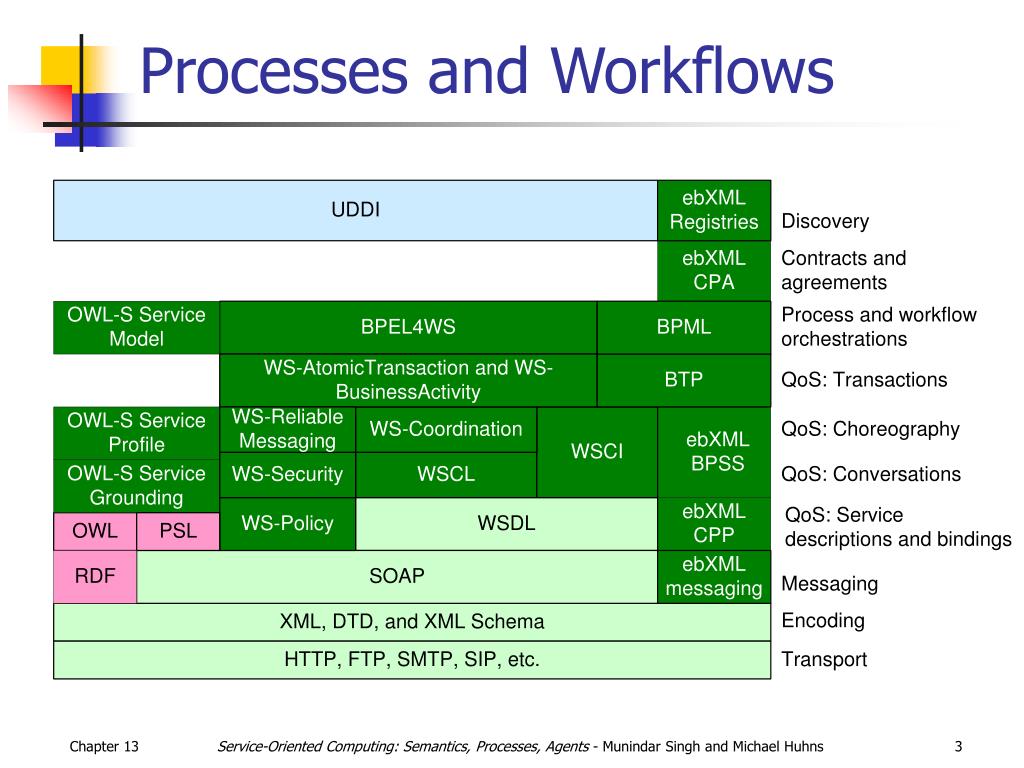 Processes and Workflows

UDDI

ebXML Registries

Discovery

ebXML CPA

Contracts and agreements

OWL-S Service Model

BPEL4WS

BPML

Process and workflow orchestrations

WS-AtomicTransaction and WS-BusinessActivity

BTP

QoS: Transactions

OWL-S Service Profile

WS-Reliable Messaging

WS-Coordination

WSCI

ebXML BPSS

QoS: Choreography

OWL-S Service Grounding

WS-Security

WSCL

QoS: Conversations

OWL

PSL

WS-Policy

WSDL

ebXML CPP

QoS: Service descriptions and bindings

RDF

SOAP

ebXML messaging

Messaging

XML, DTD, and XML Schema

Encoding

HTTP, FTP, SMTP, SIP, etc.

Transport

Chapter 13

Service-Oriented Computing: Semantics, Processes, Agents - Munindar Singh and Michael Huhns

3